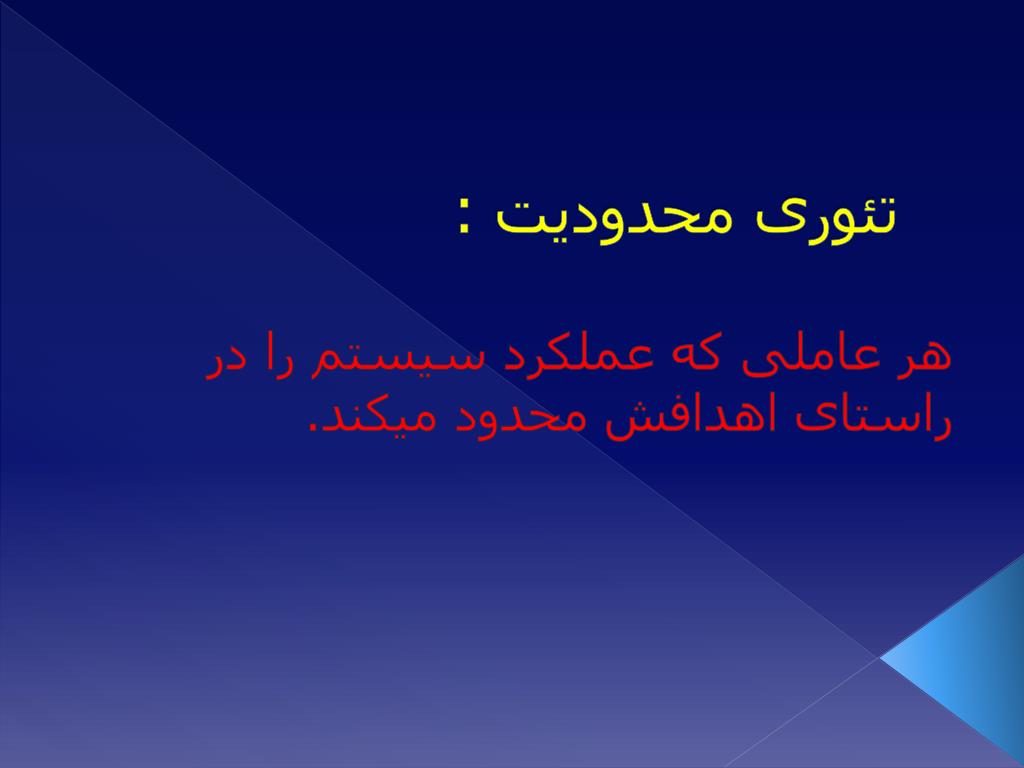 تئوری محدودیت :

هر عاملی که عملکرد سیستم را در راستای اهدافش محدود میکند.